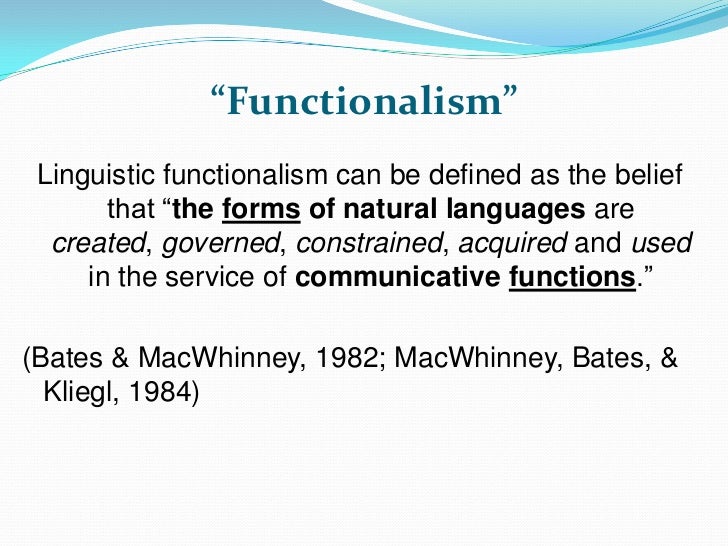 “Functionalism”

Linguistic functionalism can be defined as the belief that “the forms of natural languages are created, governed, constrained, acquired and used in the service of communicative functions.”

(Bates & MacWhinney, 1982; MacWhinney, Bates, & Kliegl, 1984)